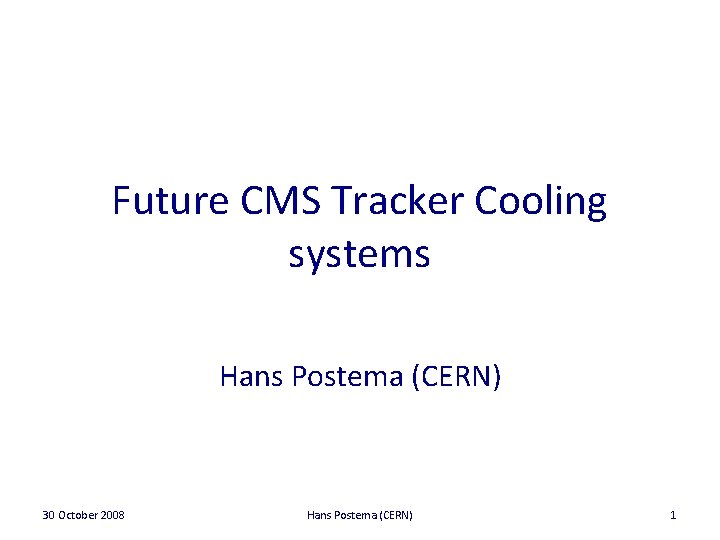 Future CMS Tracker Cooling systems

Hans Postema (CERN)

30 October 2008

Hans Postema (CERN)

1